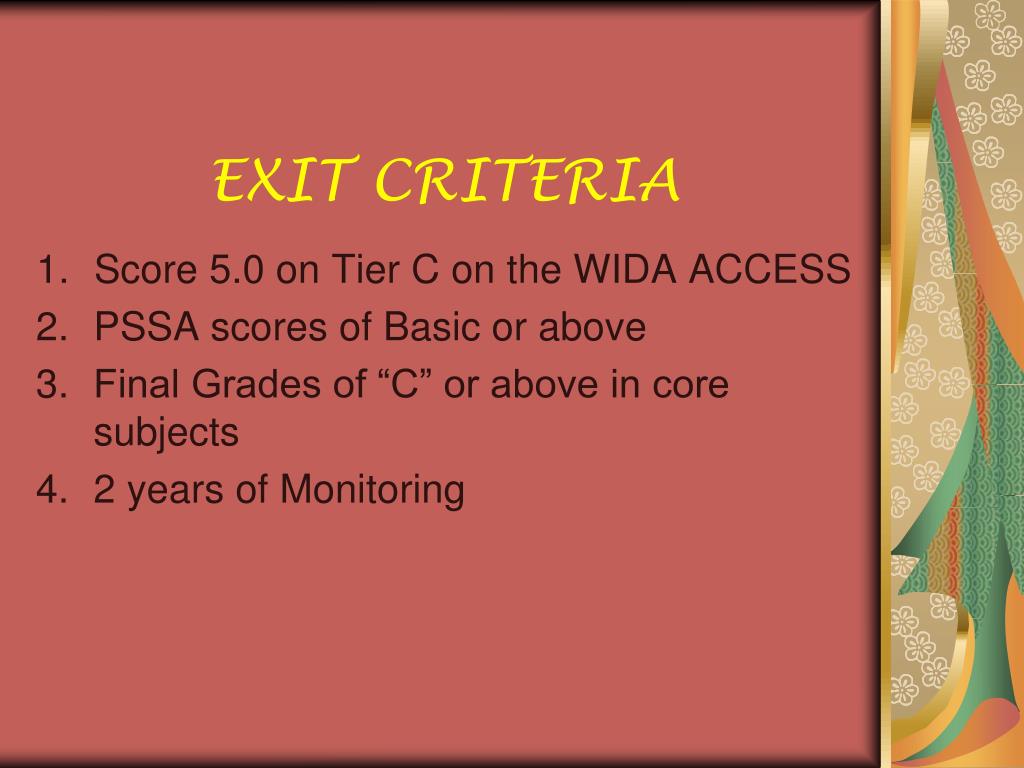 EXIT CRITERIA

1. Score 5.0 on Tier C on the WIDA ACCESS
2. PSSA scores of Basic or above
3. Final Grades of “C” or above in core subjects
4. 2 years of Monitoring